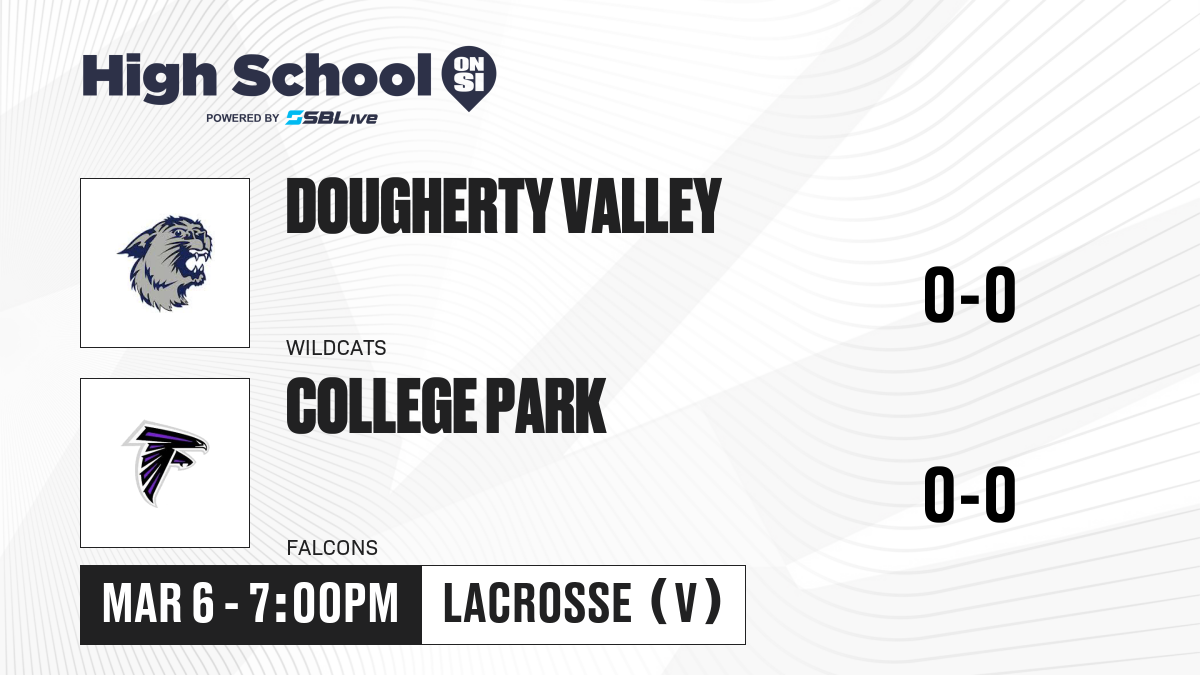 High School ON SI
POWERED BY SBLive

DOUGHERTY VALLEY
WILDCATS
0-0

COLLEGE PARK
FALCONS
0-0

MAR 6 - 7:00PM
LACROSSE (V)